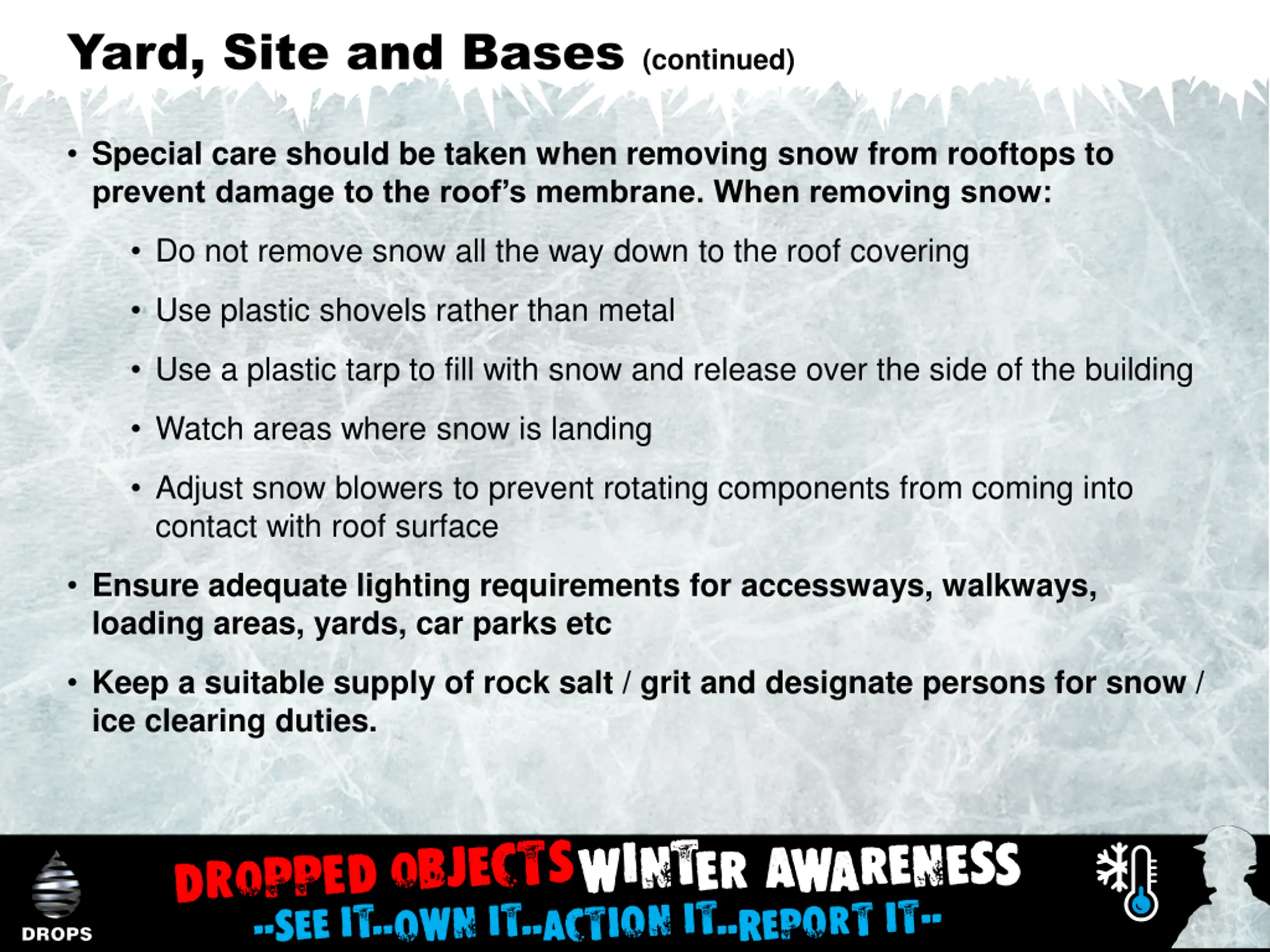 Yard, Site and Bases (continued)

• Special care should be taken when removing snow from rooftops to prevent damage to the roof's membrane. When removing snow:

• Do not remove snow all the way down to the roof covering

• Use plastic shovels rather than metal

• Use a plastic tarp to fill with snow and release over the side of the building

• Watch areas where snow is landing

• Adjust snow blowers to prevent rotating components from coming into contact with roof surface

• Ensure adequate lighting requirements for accessways, walkways, loading areas, yards, car parks etc

• Keep a suitable supply of rock salt / grit and designate persons for snow / ice clearing duties.

DROPS

DROPPED OBJECTS WINTER AWARENESS
--SEE IT--OWN IT--ACTION IT--REPORT IT--